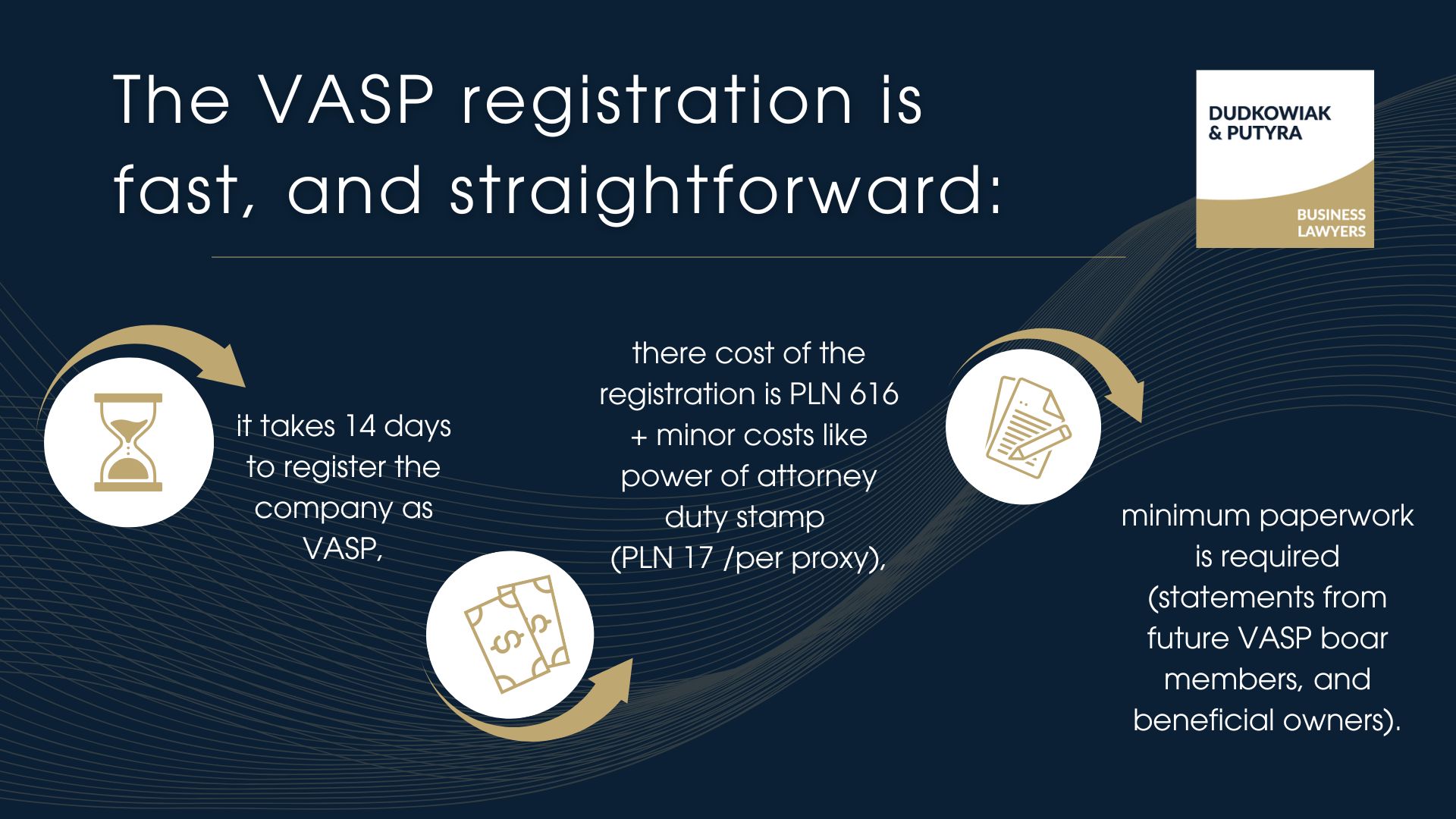 The VASP registration is fast, and straightforward:

DUDKOWIAK & PUTYRA

BUSINESS LAWYERS

it takes 14 days to register the company as VASP,

there cost of the registration is PLN 616 + minor costs like power of attorney duty stamp (PLN 17 /per proxy),

minimum paperwork is required (statements from future VASP boar members, and beneficial owners).